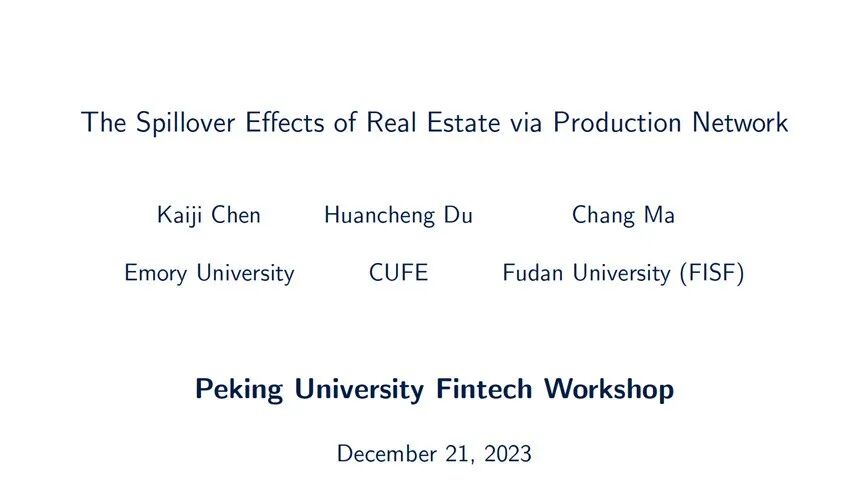 The Spillover Effects of Real Estate via Production Network

Kaiji Chen
Emory University

Huancheng Du
CUFE

Chang Ma
Fudan University (FISF)

Peking University Fintech Workshop

December 21, 2023